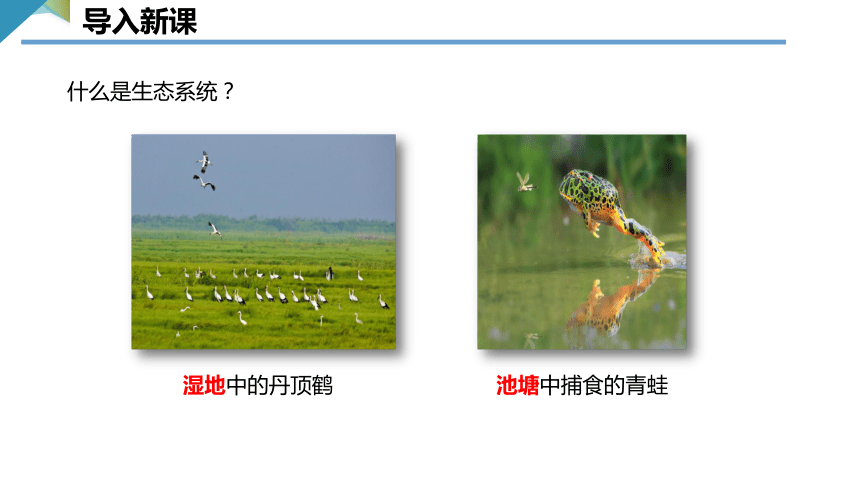 导入新课

什么是生态系统？

湿地中的丹顶鹤

池塘中捕食的青蛙